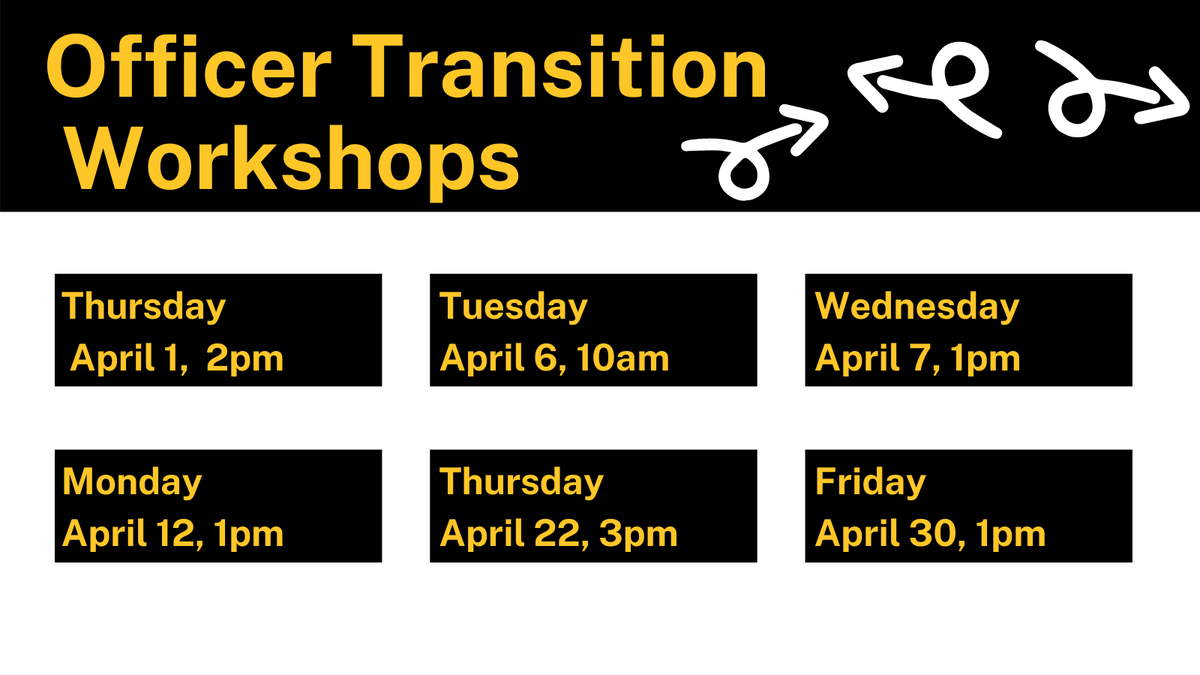 Officer Transition Workshops

Thursday
April 1, 2pm

Tuesday
April 6, 10am

Wednesday
April 7, 1pm

Monday
April 12, 1pm

Thursday
April 22, 3pm

Friday
April 30, 1pm